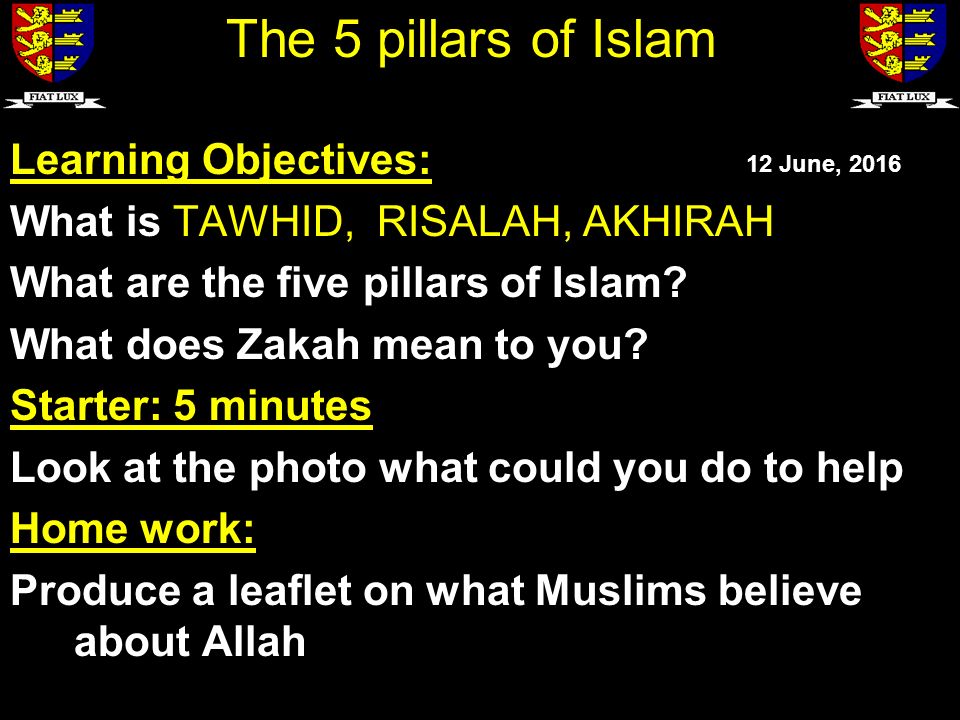 FIAT LUX

The 5 pillars of Islam

FIAT LUX

Learning Objectives:

12 June, 2016

What is TAWHID, RISALAH, AKHIRAH

What are the five pillars of Islam?

What does Zakah mean to you?

Starter: 5 minutes

Look at the photo what could you do to help

Home work:

Produce a leaflet on what Muslims believe about Allah